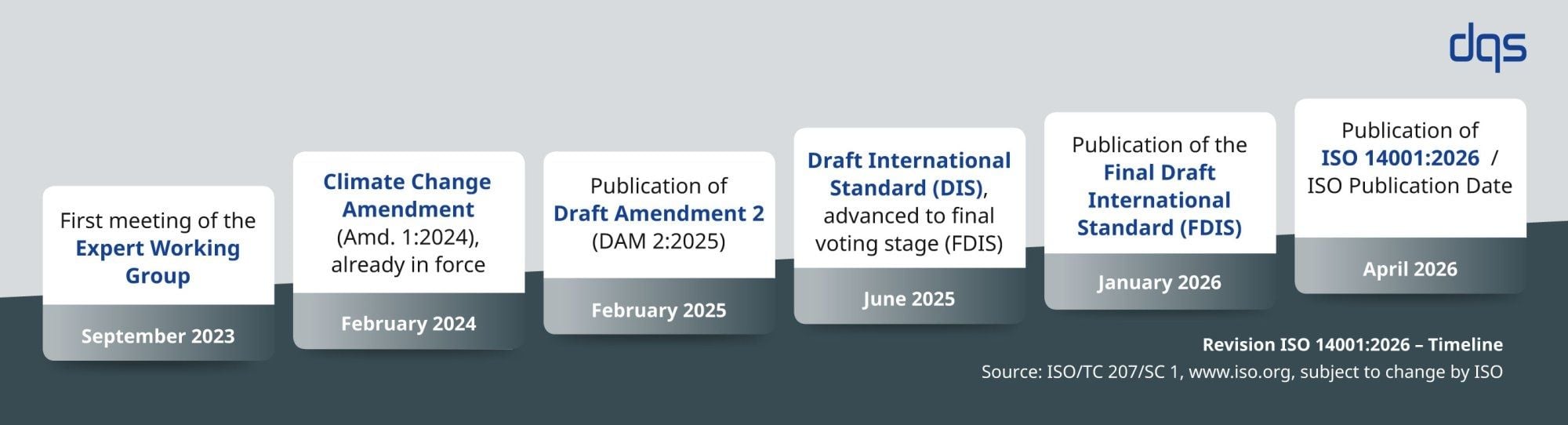 dqs

First meeting of the Expert Working Group

September 2023

Climate Change Amendment (Amd. 1:2024), already in force

February 2024

Publication of Draft Amendment 2 (DAM 2:2025)

February 2025

Draft International Standard (DIS), advanced to final voting stage (FDIS)

June 2025

Publication of the Final Draft International Standard (FDIS)

January 2026

Publication of ISO 14001:2026 / ISO Publication Date

April 2026

Revision ISO 14001:2026 – Timeline
Source: ISO/TC 207/SC 1, www.iso.org, subject to change by ISO